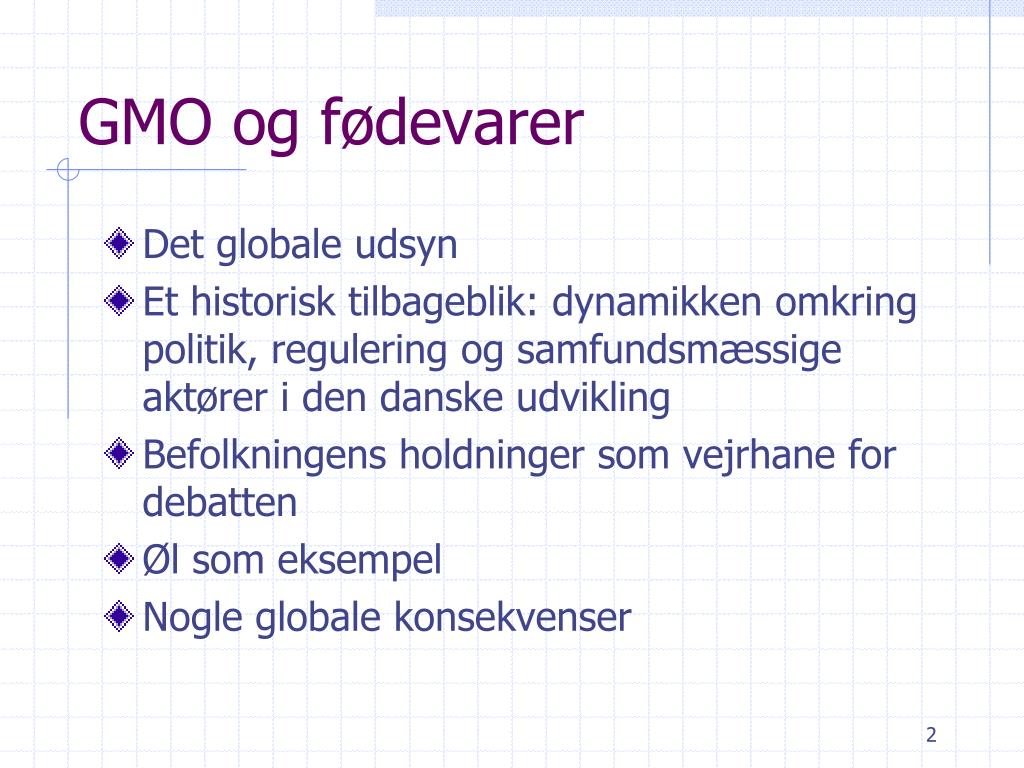 GMO og fødevarer

Det globale udsyn

Et historisk tilbageblik: dynamikken omkring politik, regulering og samfundsmæssige aktører i den danske udvikling

Befolkningens holdninger som vejrhane for debatten

Øl som eksempel

Nogle globale konsekvenser

2